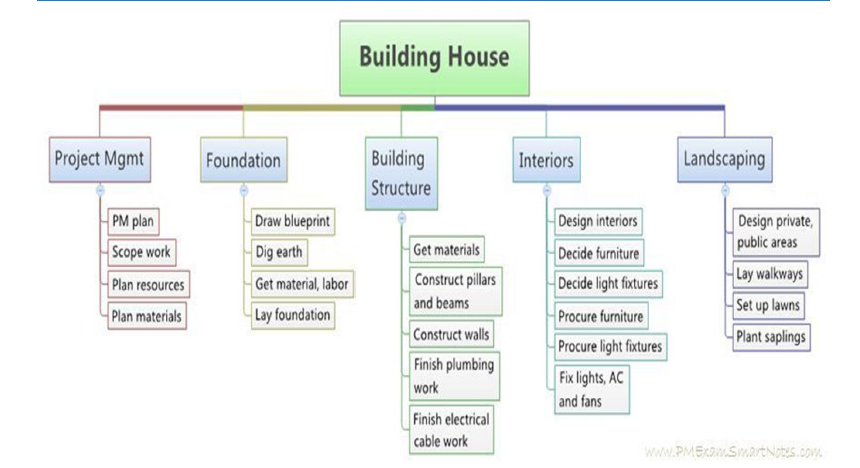 Building House

Project Mgmt
PM plan
Scope work
Plan resources
Plan materials

Foundation
Draw blueprint
Dig earth
Get material, labor
Lay foundation

Building Structure
Get materials
Construct pillars and beams
Construct walls
Finish plumbing work
Finish electrical cable work

Interiors
Design interiors
Decide furniture
Decide light fixtures
Procure furniture
Procure light fixtures
Fix lights, AC and fans

Landscaping
Design private, public areas
Lay walkways
Set up lawns
Plant saplings

www.PMExamSmartNotes.com